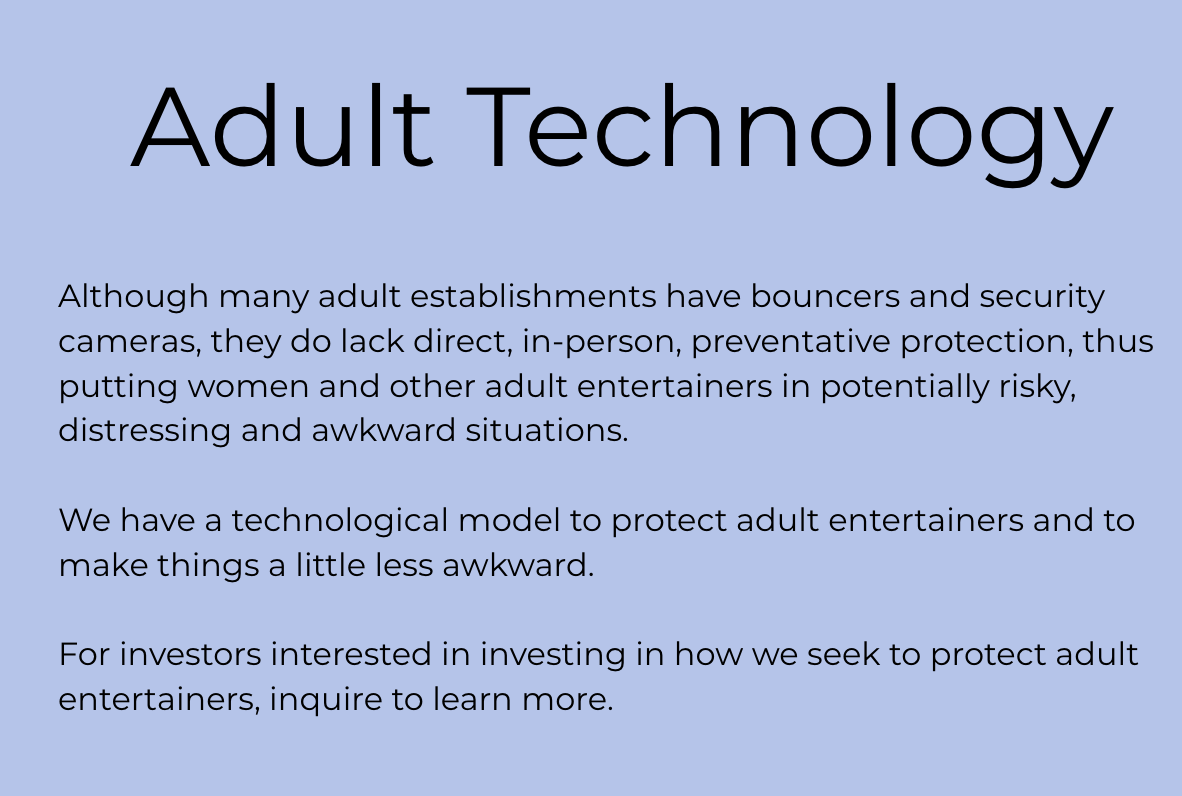 Adult Technology

Although many adult establishments have bouncers and security cameras, they do lack direct, in-person, preventative protection, thus putting women and other adult entertainers in potentially risky, distressing and awkward situations.

We have a technological model to protect adult entertainers and to make things a little less awkward.

For investors interested in investing in how we seek to protect adult entertainers, inquire to learn more.